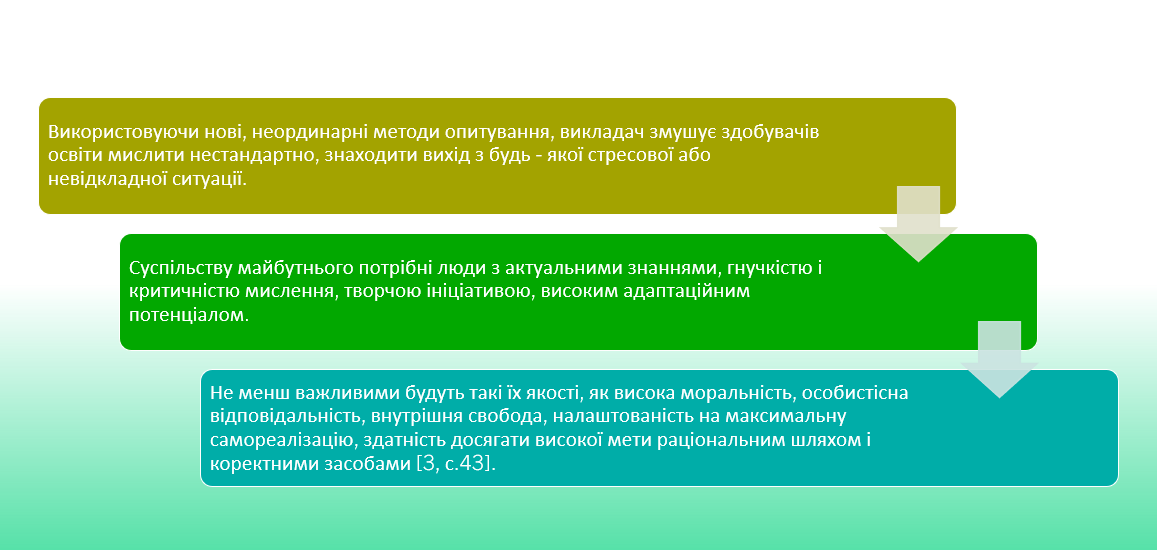 Використовуючи нові, неординарні методи опитування, викладач змушує здобувачів освіти мислити нестандартно, знаходити вихід з будь - якої стресової або невідкладної ситуації.

Суспільству майбутнього потрібні люди з актуальними знаннями, гнучкістю і критичністю мислення, творчою ініціативою, високим адаптаційним потенціалом.

Не менш важливими будуть такі їх якості, як висока моральність, особистісна відповідальність, внутрішня свобода, налаштованість на максимальну самореалізацію, здатність досягати високої мети раціональним шляхом і коректними засобами [3, с.43].